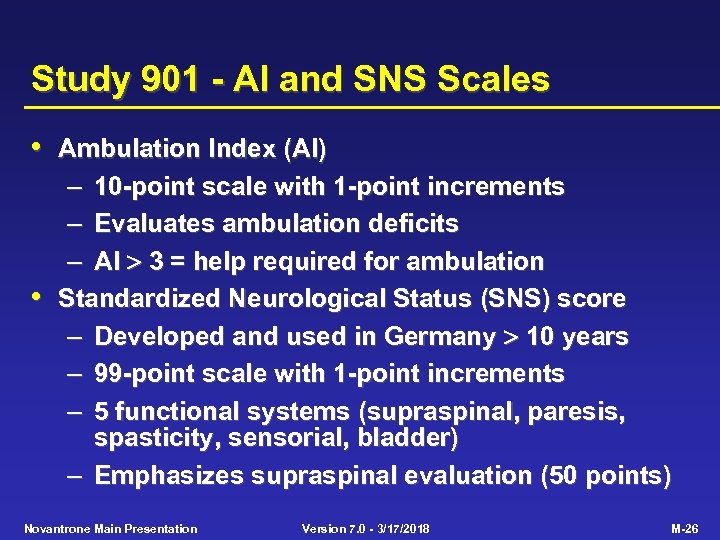 Study 901 - AI and SNS Scales

• Ambulation Index (AI)
  – 10-point scale with 1-point increments
  – Evaluates ambulation deficits
  – AI > 3 = help required for ambulation
• Standardized Neurological Status (SNS) score
  – Developed and used in Germany > 10 years
  – 99-point scale with 1-point increments
  – 5 functional systems (supraspinal, paresis, spasticity, sensorial, bladder)
  – Emphasizes supraspinal evaluation (50 points)

Novantrone Main Presentation

Version 7.0 - 3/17/2018

M-26